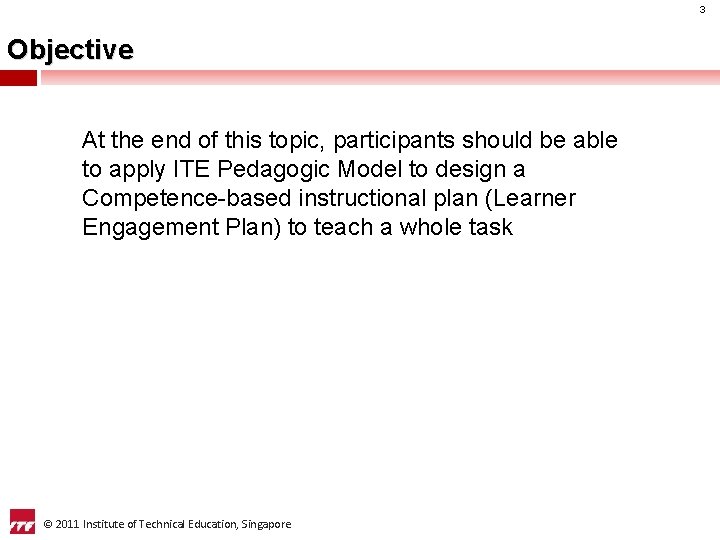 3

Objective

At the end of this topic, participants should be able to apply ITE Pedagogic Model to design a Competence-based instructional plan (Learner Engagement Plan) to teach a whole task

ITE © 2011 Institute of Technical Education, Singapore